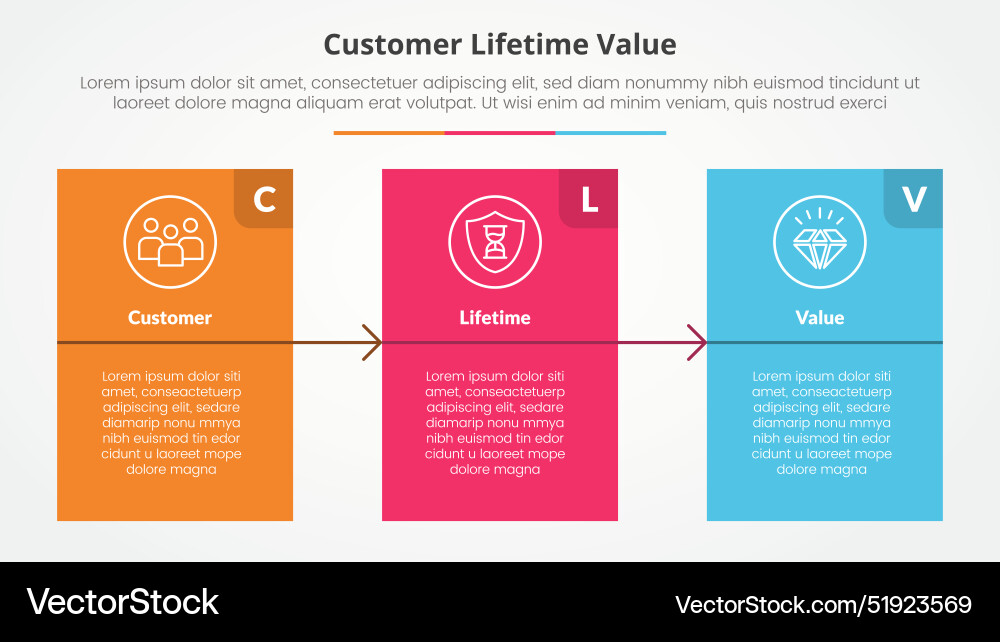 Customer Lifetime Value

Lorem ipsum dolor sit amet, consectetuer adipiscing elit, sed diam nonummy nibh euismod tincidunt ut laoreet dolore magna aliquam erat volutpat. Ut wisi enim ad minim veniam, quis nostrud exerci

C

Customer

Lorem ipsum dolor siti amet, conseactetuerp adipiscing elit, sedare diamarip nonu mmya nibh euismod tin edor cidunt u laoreet mope dolore magna

L

Lifetime

Lorem ipsum dolor siti amet, conseactetuerp adipiscing elit, sedare diamarip nonu mmya nibh euismod tin edor cidunt u laoreet mope dolore magna

V

Value

Lorem ipsum dolor siti amet, conseactetuerp adipiscing elit, sedare diamarip nonu mmya nibh euismod tin edor cidunt u laoreet mope dolore magna

VectorStock

VectorStock.com/51923569